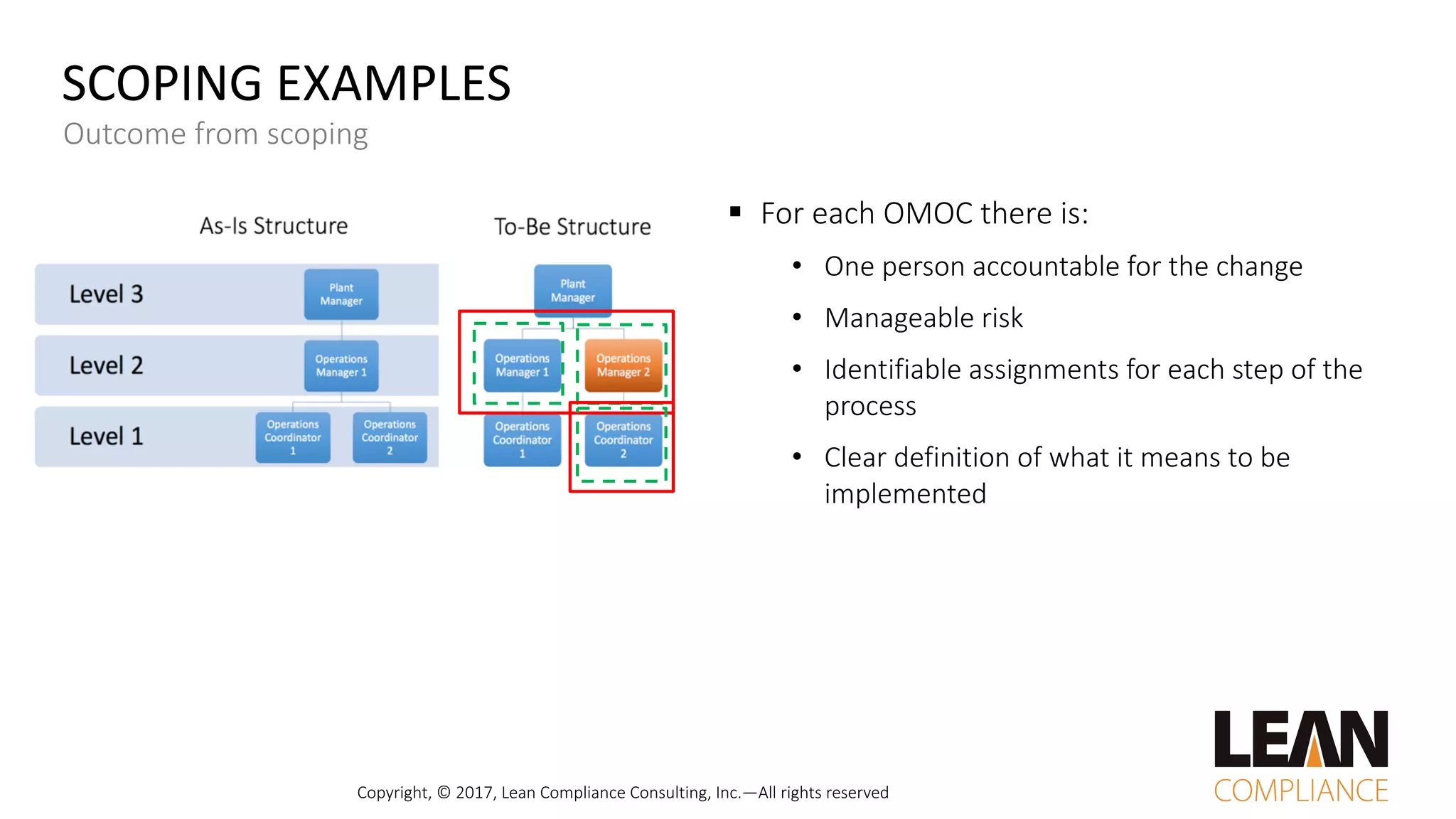 SCOPING EXAMPLES
Outcome from scoping

As-Is Structure

Level 3
Plant Manager

Level 2
Operations Manager 1

Level 1
Operations Coordinator 1
Operations Coordinator 2

To-Be Structure

Plant Manager
Operations Manager 1
Operations Manager 2
Operations Coordinator 1
Operations Coordinator 2

▪ For each OMOC there is:
• One person accountable for the change
• Manageable risk
• Identifiable assignments for each step of the process
• Clear definition of what it means to be implemented

Copyright, © 2017, Lean Compliance Consulting, Inc.—All rights reserved

LEAN
COMPLIANCE